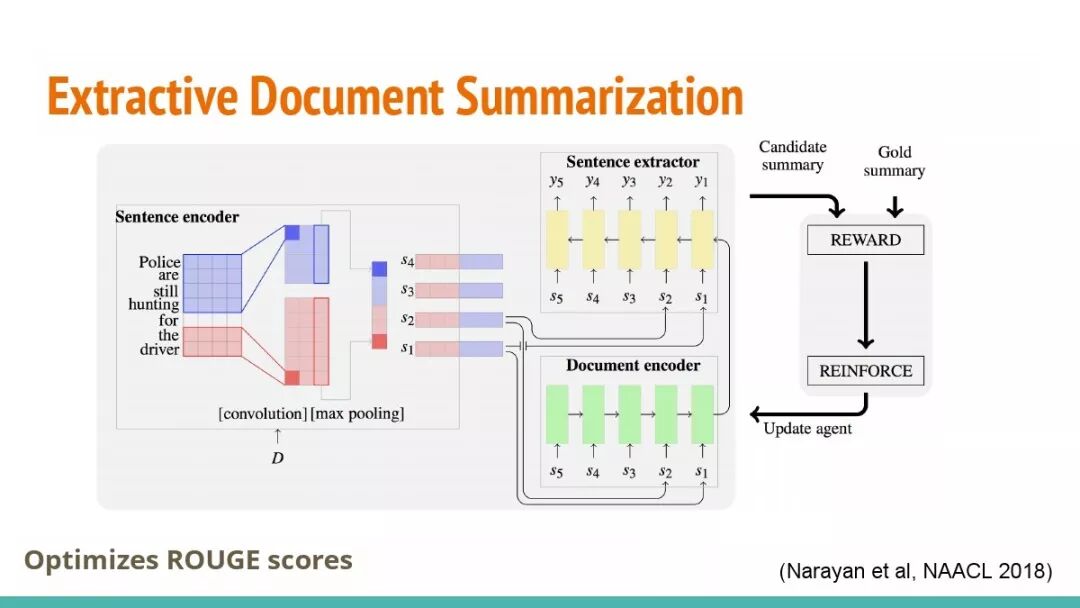 Extractive Document Summarization

Sentence encoder

Police are still hunting for the driver

[convolution] [max pooling]

$D$

$s_4$
$s_3$
$s_2$
$s_1$

Sentence extractor

$y_5$ $y_4$ $y_3$ $y_2$ $y_1$

$s_5$ $s_4$ $s_3$ $s_2$ $s_1$

Document encoder

$s_5$ $s_4$ $s_3$ $s_2$ $s_1$

Candidate summary

Gold summary

REWARD

REINFORCE

Update agent

Optimizes ROUGE scores

(Narayan et al, NAACL 2018)